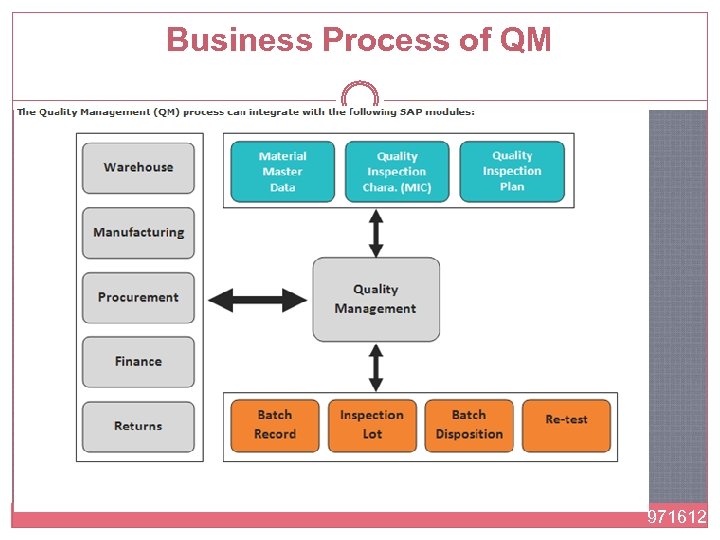 Business Process of QM

The Quality Management (QM) process can integrate with the following SAP modules:

Warehouse

Manufacturing

Procurement

Finance

Returns

Material Master Data

Quality Inspection Chara. (MIC)

Quality Inspection Plan

Quality Management

Batch Record

Inspection Lot

Batch Disposition

Re-test

971612